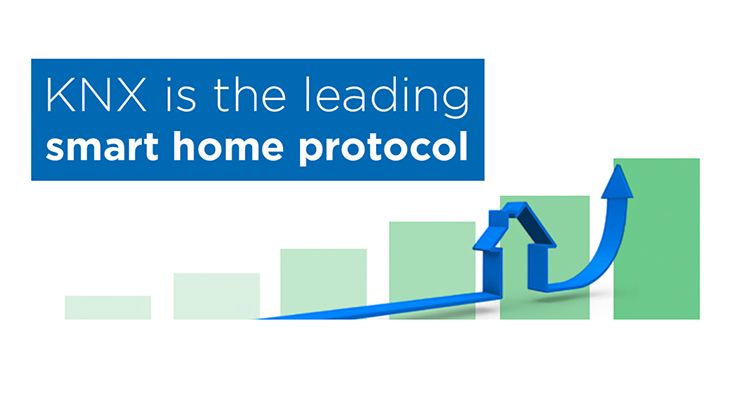 KNX is the leading
smart home protocol